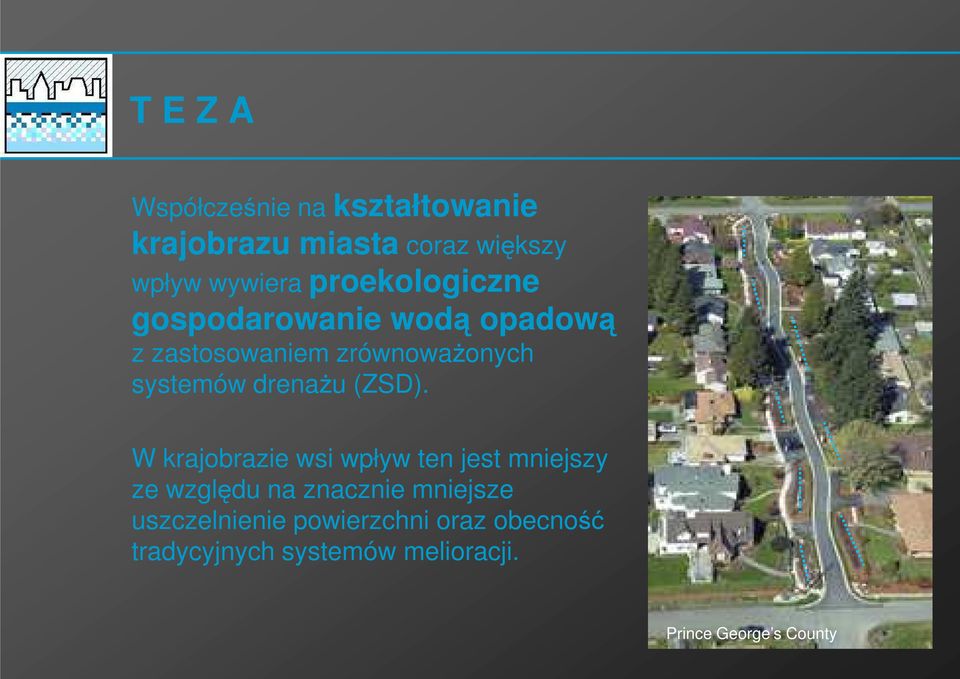 T E Z A

Współcześnie na kształtowanie krajobrazu miasta coraz większy wpływ wywiera proekologiczne gospodarowanie wodą opadową z zastosowaniem zrównoważonych systemów drenażu (ZSD).

W krajobrazie wsi wpływ ten jest mniejszy ze względu na znacznie mniejsze uszczelnienie powierzchni oraz obecność tradycyjnych systemów melioracji.

Prince George's County